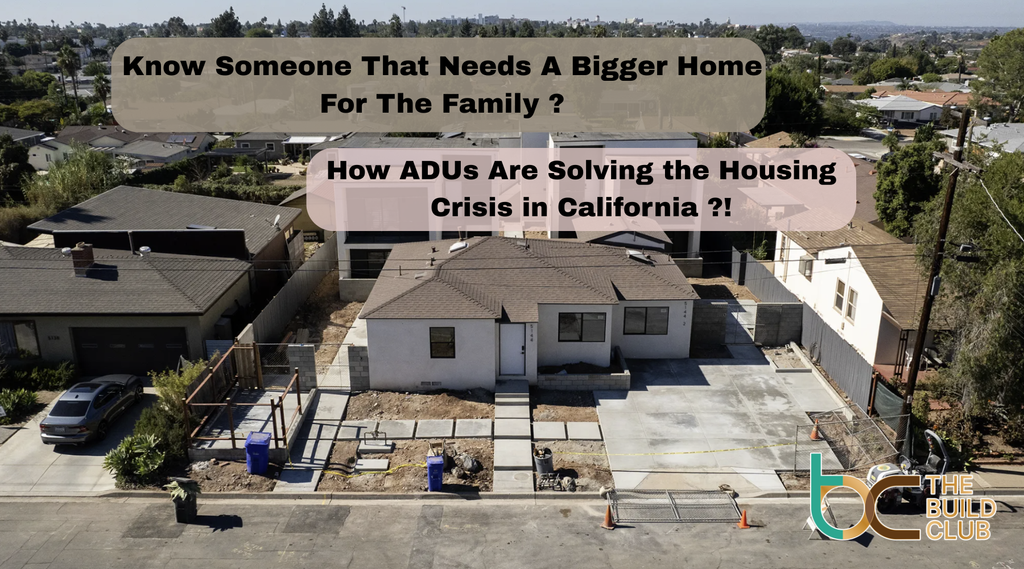 Know Someone That Needs A Bigger Home For The Family ?

How ADUs Are Solving the Housing Crisis in California ?!

bc THE BUILD CLUB